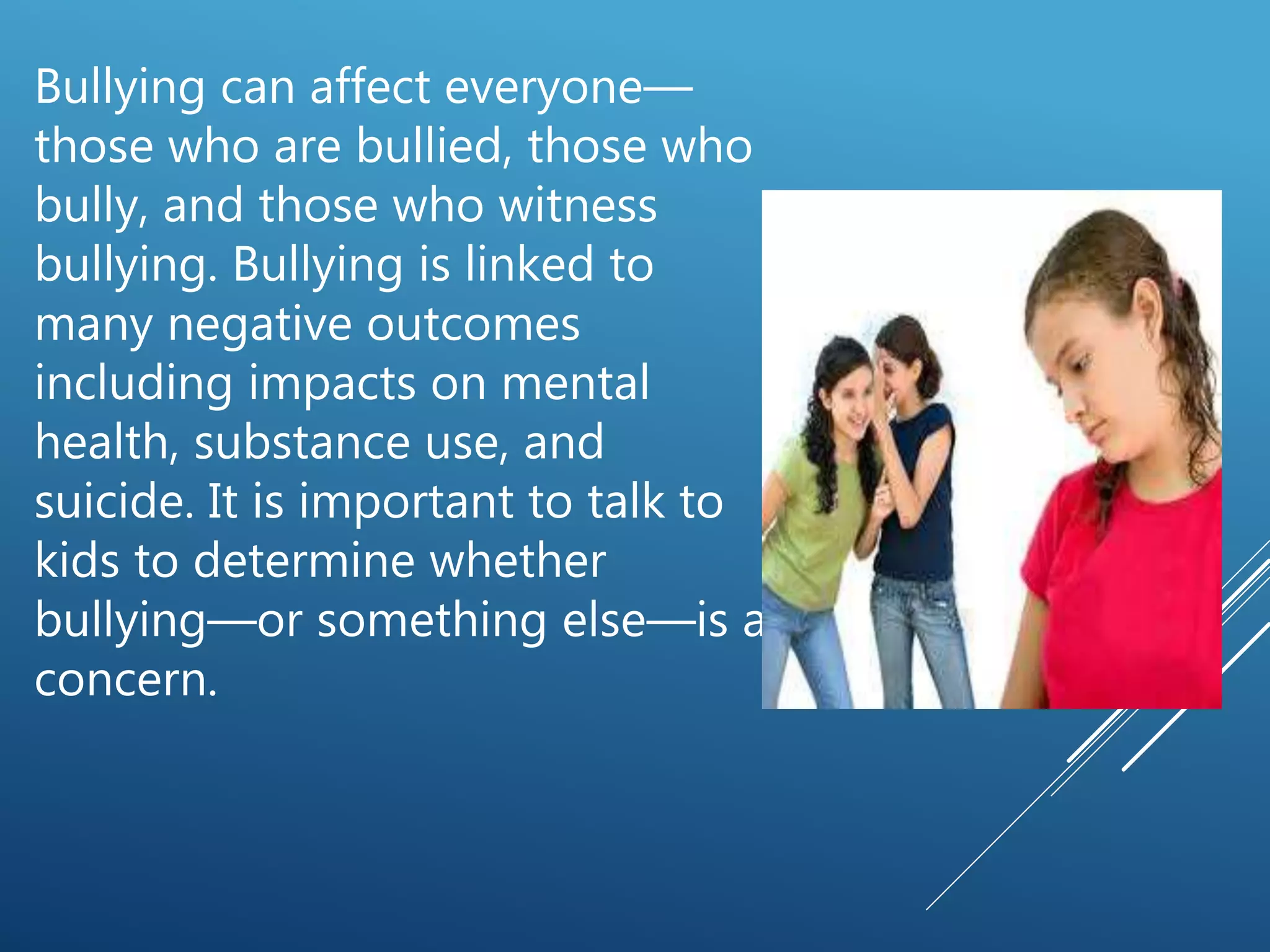 Bullying can affect everyone—those who are bullied, those who bully, and those who witness bullying. Bullying is linked to many negative outcomes including impacts on mental health, substance use, and suicide. It is important to talk to kids to determine whether bullying—or something else—is a concern.